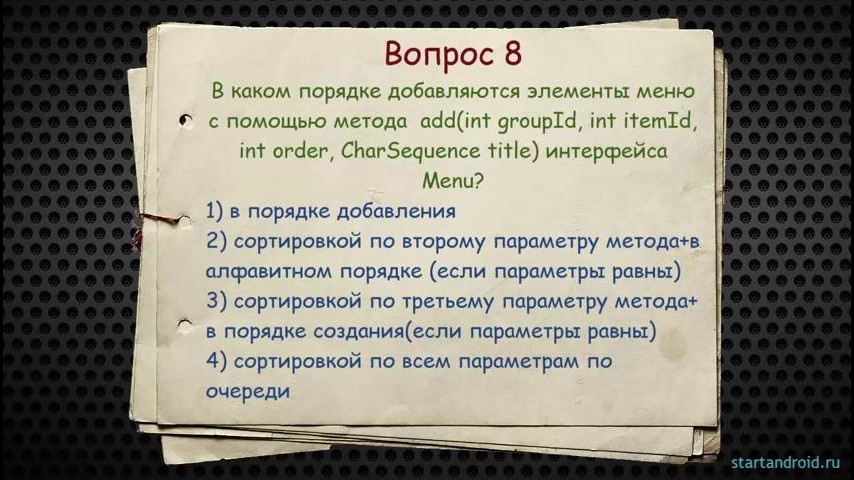 Вопрос 8

В каком порядке добавляются элементы меню с помощью метода add(int groupId, int itemId, int order, CharSequence title) интерфейса Menu?

1) в порядке добавления
2) сортировкой по второму параметру метода+в алфавитном порядке (если параметры равны)
3) сортировкой по третьему параметру метода+ в порядке создания(если параметры равны)
4) сортировкой по всем параметрам по очереди

startandroid.ru